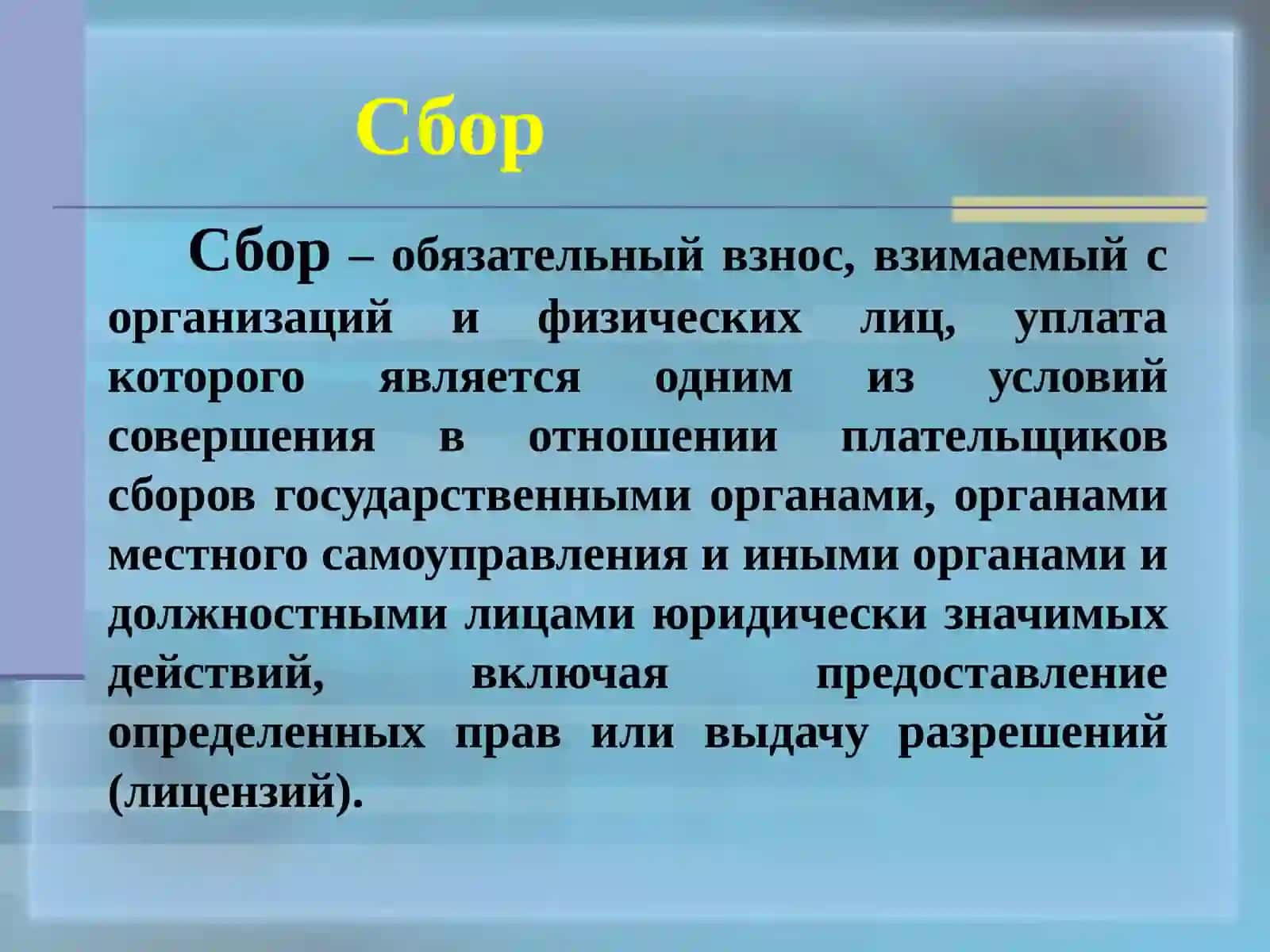 Сбор

Сбор – обязательный взнос, взимаемый с организаций и физических лиц, уплата которого является одним из условий совершения в отношении плательщиков сборов государственными органами, органами местного самоуправления и иными органами и должностными лицами юридически значимых действий, включая предоставление определенных прав или выдачу разрешений (лицензий).